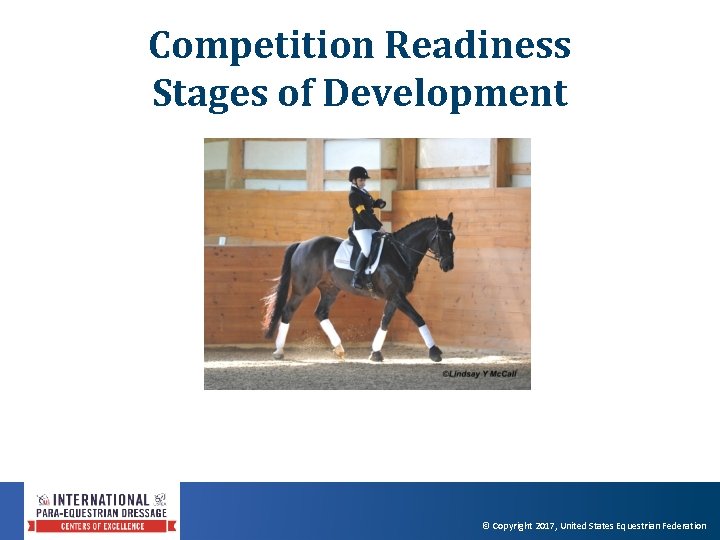 Competition Readiness
Stages of Development

©Lindsay Y McCall

INTERNATIONAL
PARA-EQUESTRIAN DRESSAGE
CENTERS OF EXCELLENCE

© Copyright 2017, United States Equestrian Federation